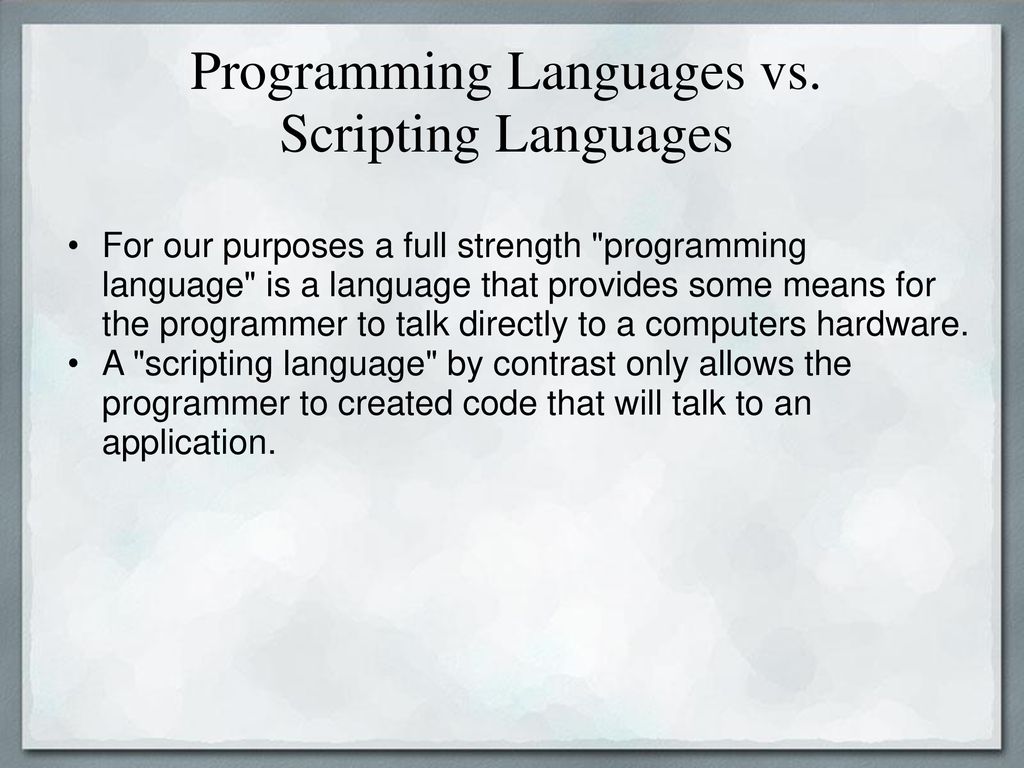 Programming Languages vs. Scripting Languages

• For our purposes a full strength "programming language" is a language that provides some means for the programmer to talk directly to a computers hardware.
• A "scripting language" by contrast only allows the programmer to created code that will talk to an application.